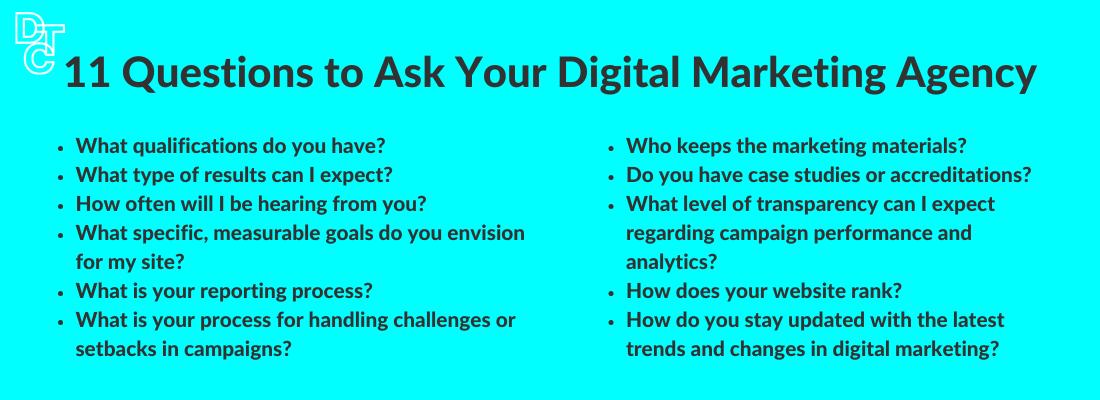 DTC

11 Questions to Ask Your Digital Marketing Agency

- What qualifications do you have?
- What type of results can I expect?
- How often will I be hearing from you?
- What specific, measurable goals do you envision for my site?
- What is your reporting process?
- What is your process for handling challenges or setbacks in campaigns?

- Who keeps the marketing materials?
- Do you have case studies or accreditations?
- What level of transparency can I expect regarding campaign performance and analytics?
- How does your website rank?
- How do you stay updated with the latest trends and changes in digital marketing?